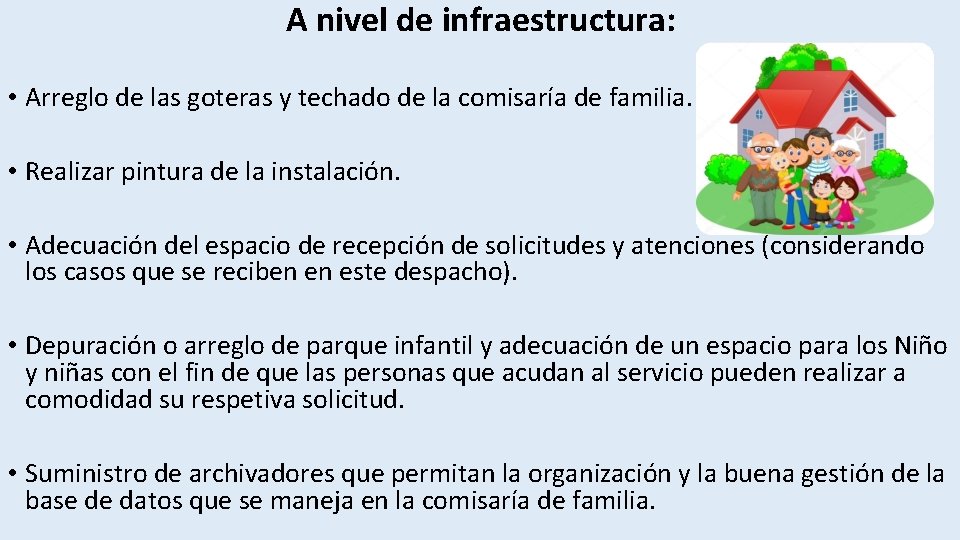 A nivel de infraestructura:

• Arreglo de las goteras y techado de la comisaría de familia.

• Realizar pintura de la instalación.

• Adecuación del espacio de recepción de solicitudes y atenciones (considerando los casos que se reciben en este despacho).

• Depuración o arreglo de parque infantil y adecuación de un espacio para los Niño y niñas con el fin de que las personas que acudan al servicio pueden realizar a comodidad su respetiva solicitud.

• Suministro de archivadores que permitan la organización y la buena gestión de la base de datos que se maneja en la comisaría de familia.